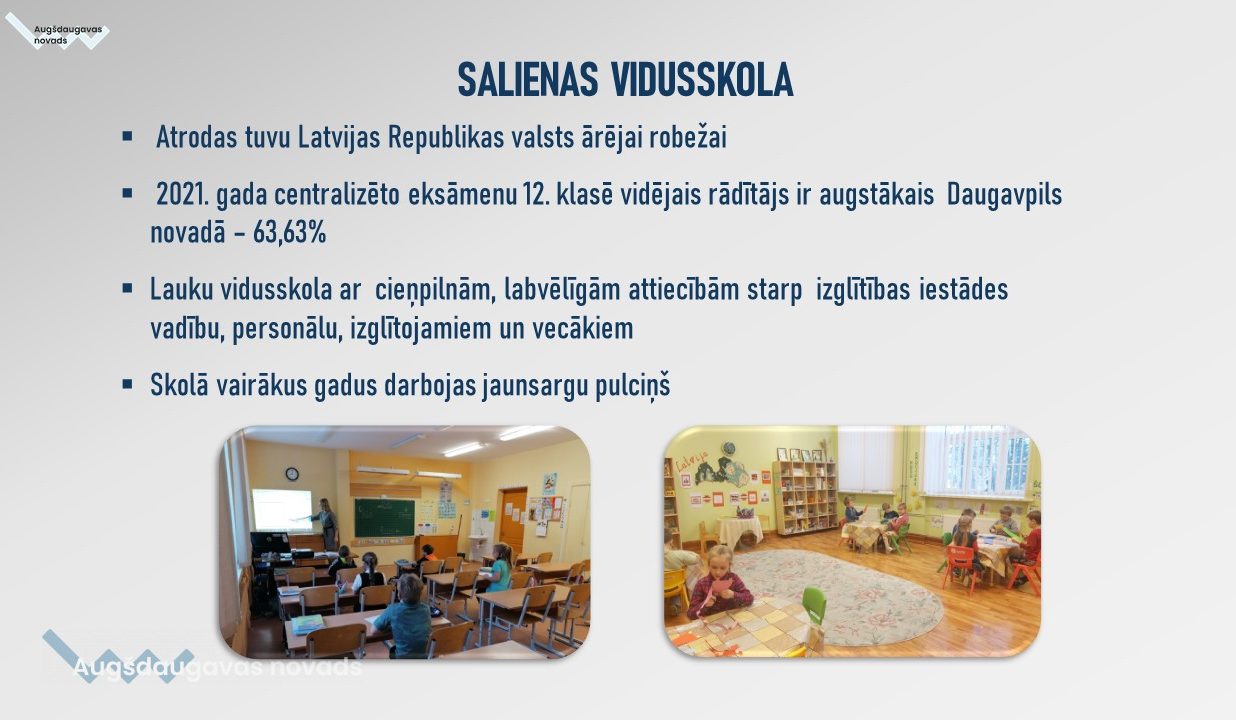 Augšdaugavas novads

SALIENAS VIDUSSKOLA

▪ Atrodas tuvu Latvijas Republikas valsts ārējai robežai

▪ 2021. gada centralizēto eksāmenu 12. klasē vidējais rādītājs ir augstākais Daugavpils novadā – 63,63%

▪ Lauku vidusskola ar cieņpilnām, labvēlīgām attiecībām starp izglītības iestādes vadību, personālu, izglītojamiem un vecākiem

▪ Skolā vairākus gadus darbojas jaunsargu pulciņš

Latvija

Augšdaugavas novads